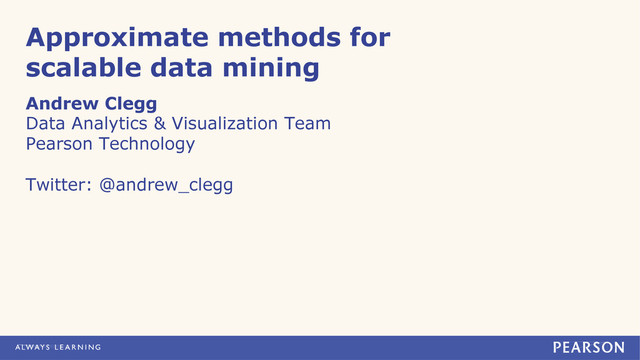 Approximate methods for scalable data mining

Andrew Clegg
Data Analytics & Visualization Team
Pearson Technology

Twitter: @andrew_clegg

ALWAYS LEARNING

PEARSON